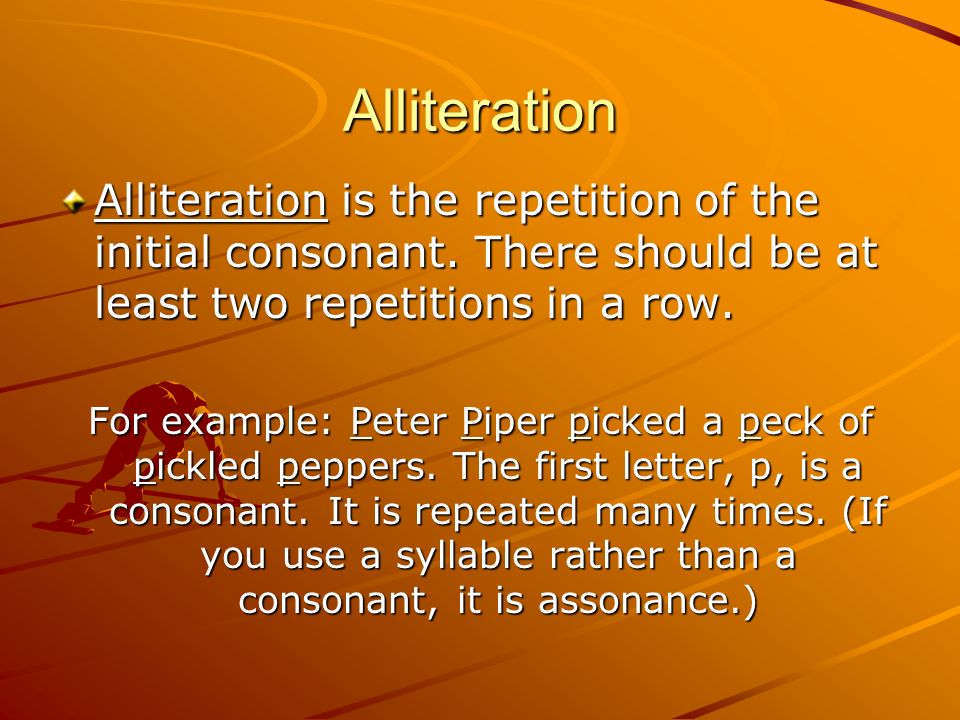 Alliteration

Alliteration is the repetition of the initial consonant. There should be at least two repetitions in a row.

For example: Peter Piper picked a peck of pickled peppers. The first letter, p, is a consonant. It is repeated many times. (If you use a syllable rather than a consonant, it is assonance.)